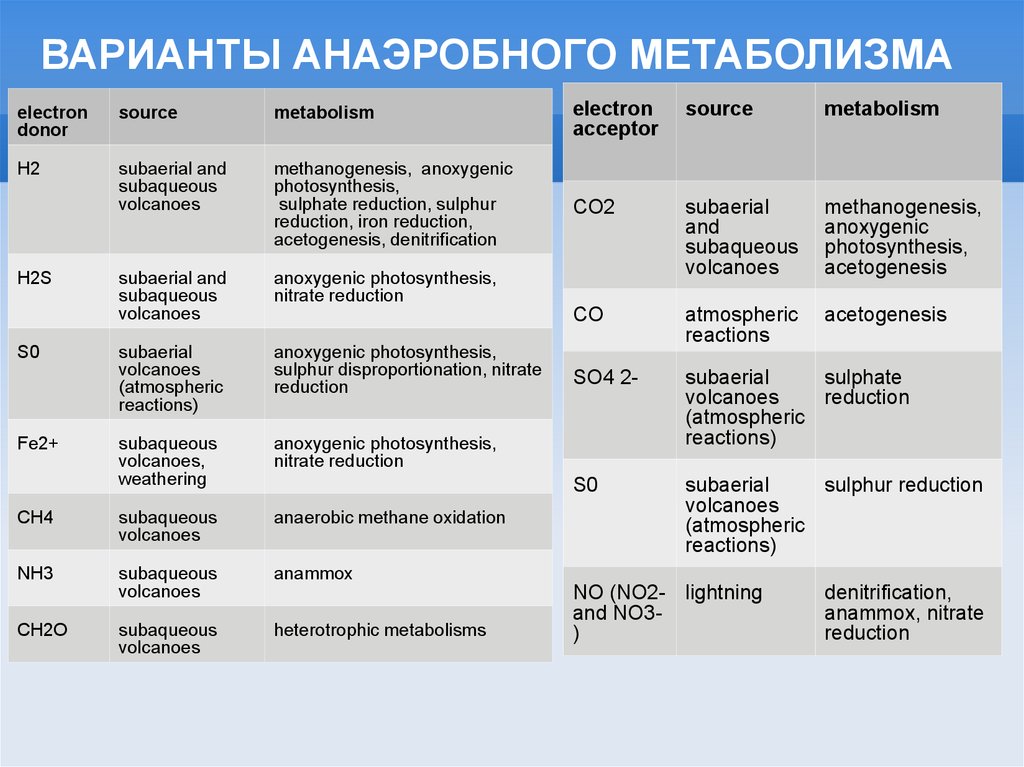 ВАРИАНТЫ АНАЭРОБНОГО МЕТАБОЛИЗМА

| electron donor | source | metabolism |
|---|---|---|
| H2 | subaerial and subaqueous volcanoes | methanogenesis, anoxygenic photosynthesis, sulphate reduction, sulphur reduction, iron reduction, acetogenesis, denitrification |
| H2S | subaerial and subaqueous volcanoes | anoxygenic photosynthesis, nitrate reduction |
| S0 | subaerial volcanoes (atmospheric reactions) | anoxygenic photosynthesis, sulphur disproportionation, nitrate reduction |
| Fe2+ | subaqueous volcanoes, weathering | anoxygenic photosynthesis, nitrate reduction |
| CH4 | subaqueous volcanoes | anaerobic methane oxidation |
| NH3 | subaqueous volcanoes | anammox |
| CH2O | subaqueous volcanoes | heterotrophic metabolisms |

| electron acceptor | source | metabolism |
|---|---|---|
| CO2 | subaerial and subaqueous volcanoes | methanogenesis, anoxygenic photosynthesis, acetogenesis |
| CO | atmospheric reactions | acetogenesis |
| SO4 2- | subaerial volcanoes (atmospheric reactions) | sulphate reduction |
| S0 | subaerial volcanoes (atmospheric reactions) | sulphur reduction |
| NO (NO2- and NO3-) | lightning | denitrification, anammox, nitrate reduction |